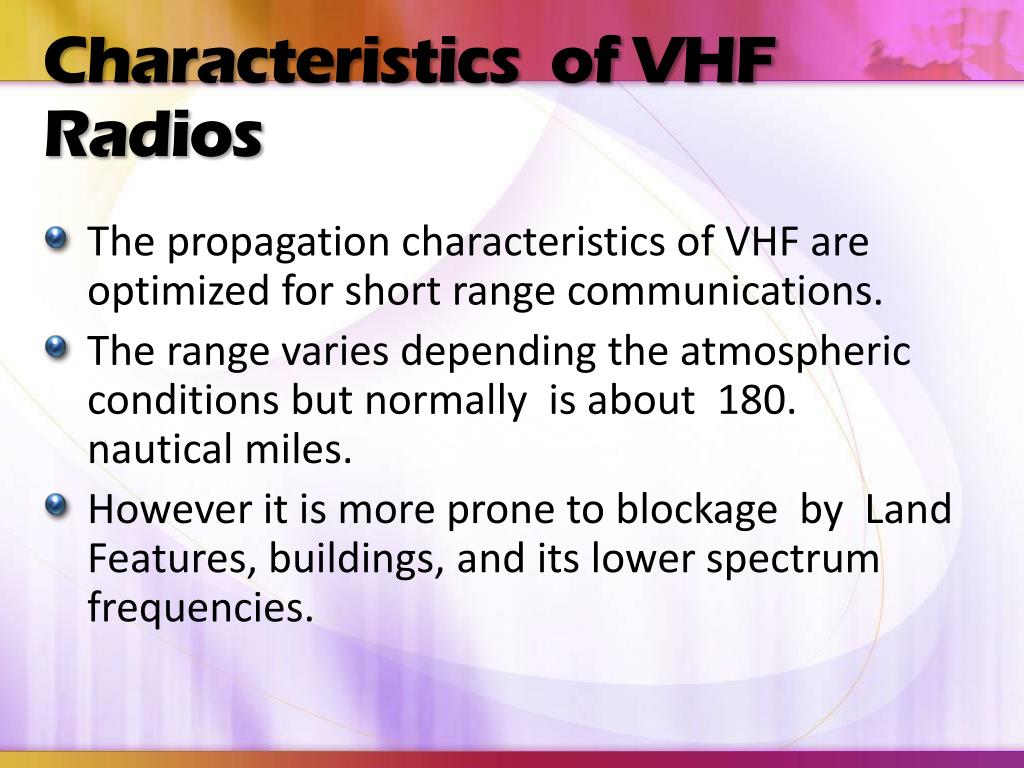 Characteristics of VHF Radios

The propagation characteristics of VHF are optimized for short range communications.

The range varies depending the atmospheric conditions but normally is about 180. nautical miles.

However it is more prone to blockage by Land Features, buildings, and its lower spectrum frequencies.